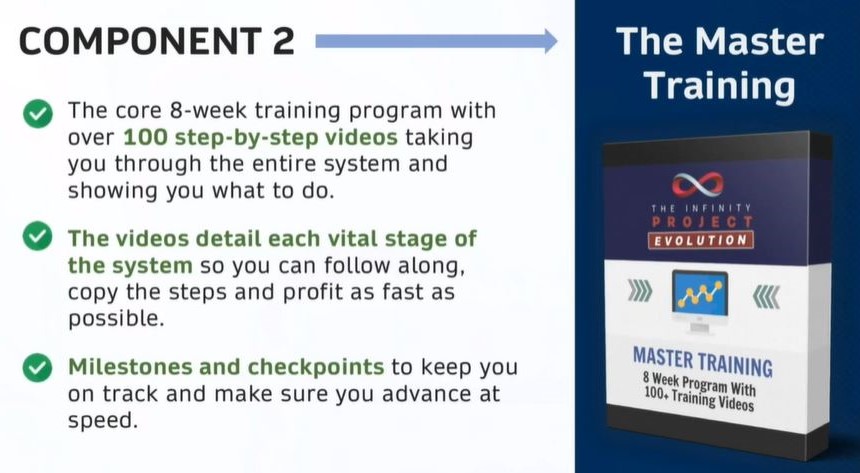 COMPONENT 2

The core 8-week training program with over 100 step-by-step videos taking you through the entire system and showing you what to do.

The videos detail each vital stage of the system so you can follow along, copy the steps and profit as fast as possible.

Milestones and checkpoints to keep you on track and make sure you advance at speed.

The Master Training

THE INFINITY PROJECT EVOLUTION

MASTER TRAINING

8 Week Program With 100+ Training Videos